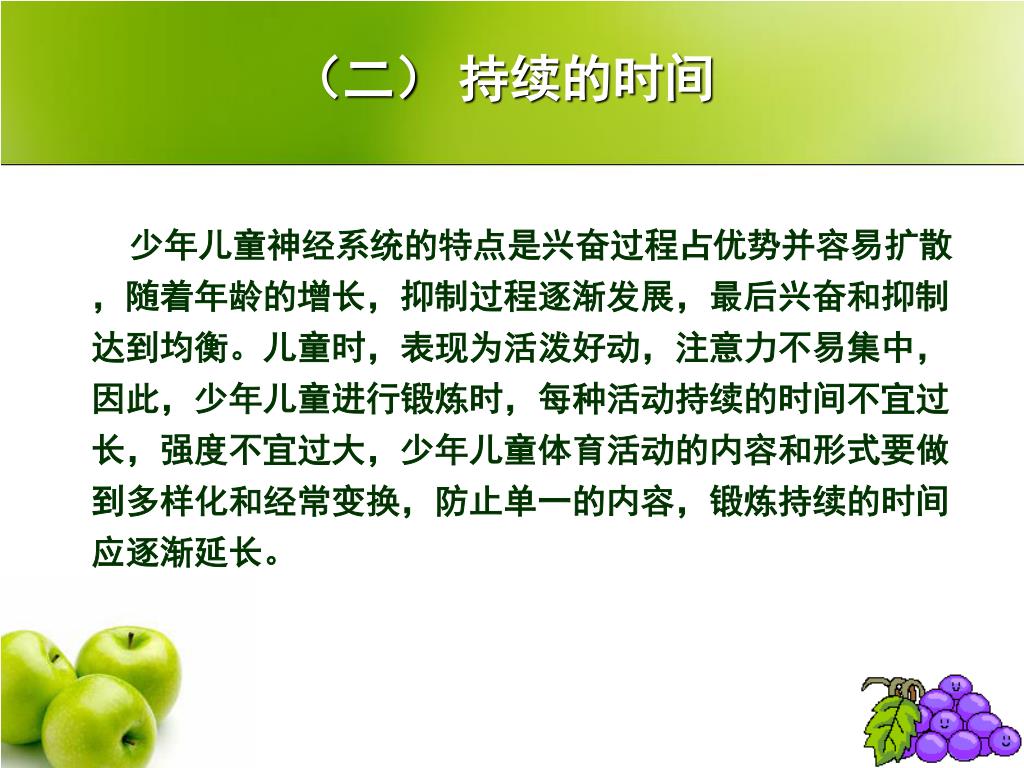 （二） 持续的时间

少年儿童神经系统的特点是兴奋过程占优势并容易扩散，随着年龄的增长，抑制过程逐渐发展，最后兴奋和抑制达到均衡。儿童时，表现为活泼好动，注意力不易集中，因此，少年儿童进行锻炼时，每种活动持续的时间不宜过长，强度不宜过大，少年儿童体育活动的内容和形式要做到多样化和经常变换，防止单一的内容，锻炼持续的时间应逐渐延长。